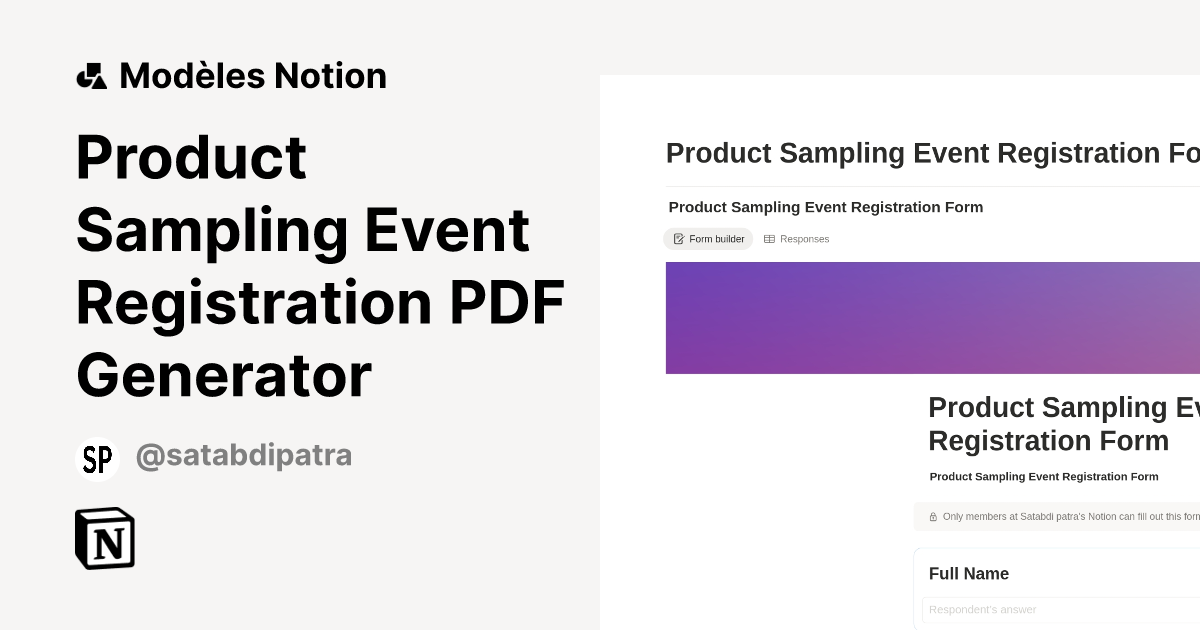 Modèles Notion

Product Sampling Event Registration PDF Generator

SP @satabdipatra

N

Product Sampling Event Registration Fo

Product Sampling Event Registration Form

Form builder Responses

Product Sampling Ev
Registration Form

Product Sampling Event Registration Form

Only members at Satabdi patra's Notion can fill out this form

Full Name

Respondent's answer